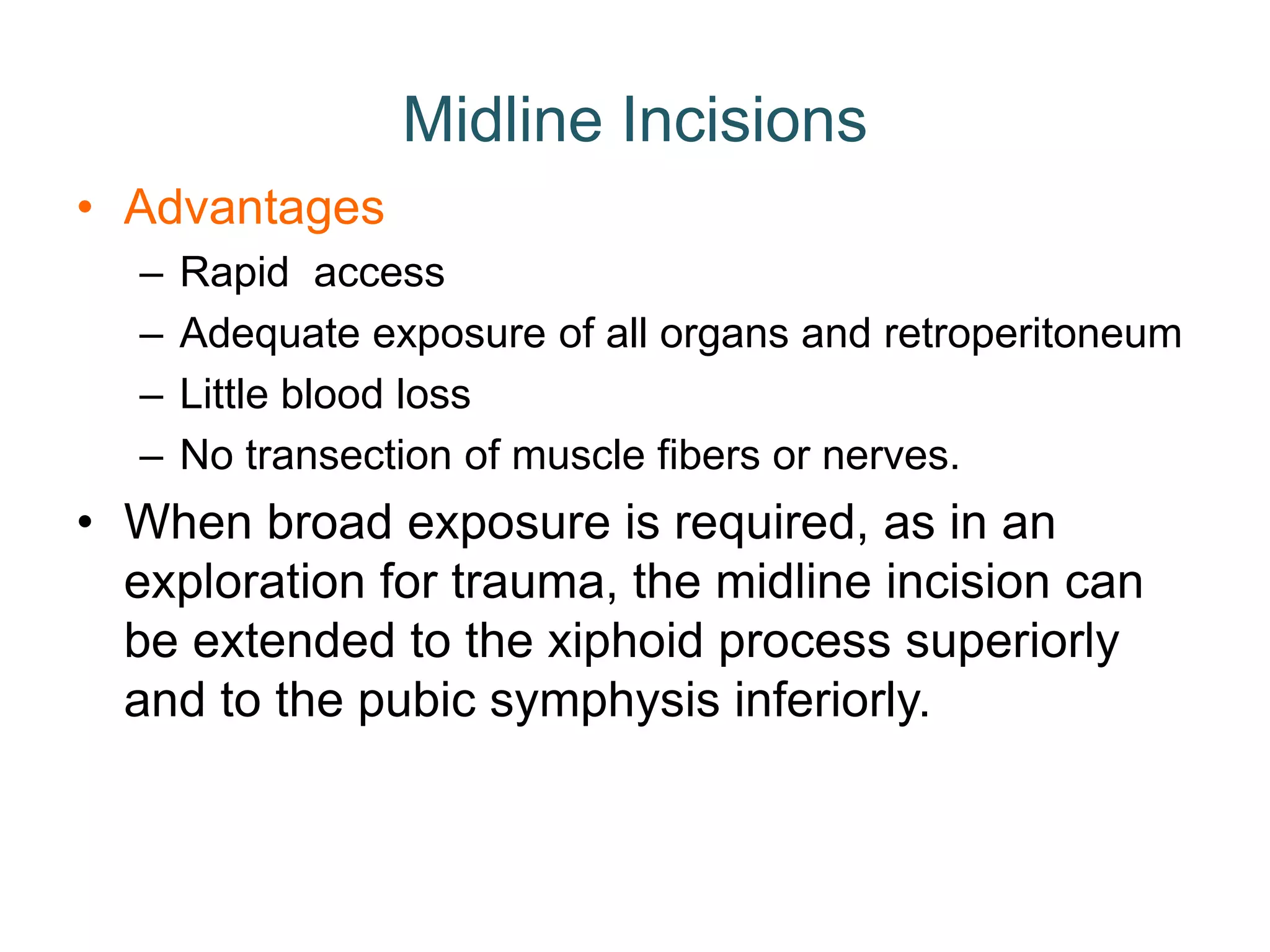 Midline Incisions

• Advantages
– Rapid access
– Adequate exposure of all organs and retroperitoneum
– Little blood loss
– No transection of muscle fibers or nerves.

• When broad exposure is required, as in an exploration for trauma, the midline incision can be extended to the xiphoid process superiorly and to the pubic symphysis inferiorly.